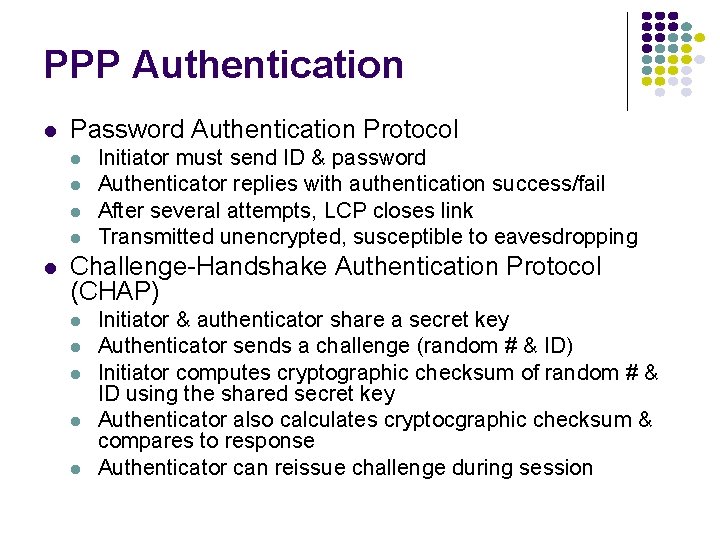 PPP Authentication

- Password Authentication Protocol
  - Initiator must send ID & password
  - Authenticator replies with authentication success/fail
  - After several attempts, LCP closes link
  - Transmitted unencrypted, susceptible to eavesdropping
- Challenge-Handshake Authentication Protocol (CHAP)
  - Initiator & authenticator share a secret key
  - Authenticator sends a challenge (random # & ID)
  - Initiator computes cryptographic checksum of random # & ID using the shared secret key
  - Authenticator also calculates cryptocgraphic checksum & compares to response
  - Authenticator can reissue challenge during session